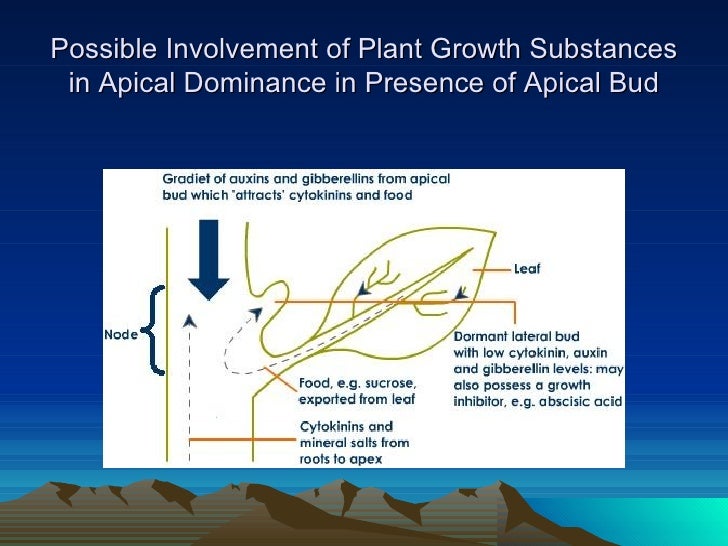 Possible Involvement of Plant Growth Substances in Apical Dominance in Presence of Apical Bud

Gradiet of auxins and gibberellins from apical bud which 'attracts' cytokinins and food

Leaf

Node

Dormant lateral bud with low cytokinin, auxin and gibberellin levels: may also possess a growth inhibitor, e.g. abscisic acid

Food, e.g. sucrose, exported from leaf

Cytokinins and mineral salts from roots to apex